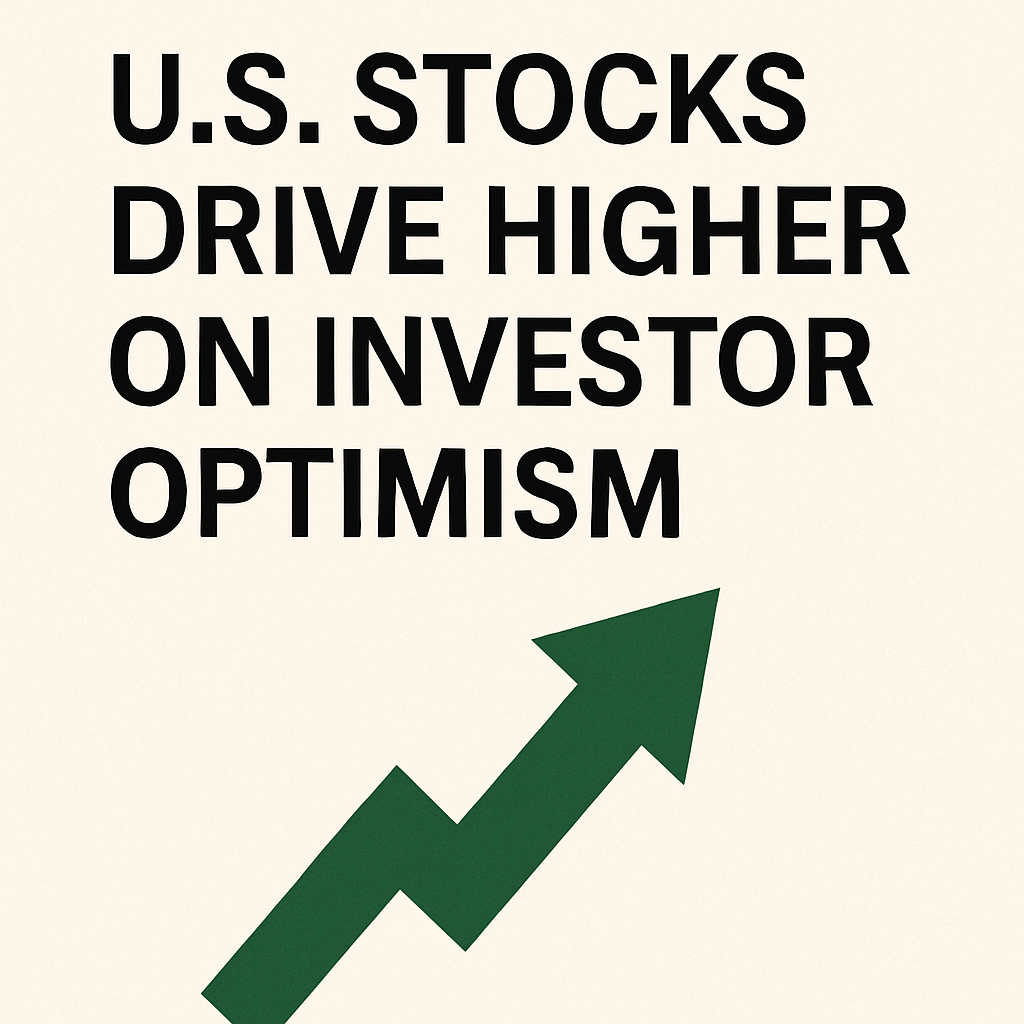 U.S. STOCKS DRIVE HIGHER ON INVESTOR OPTIMISM